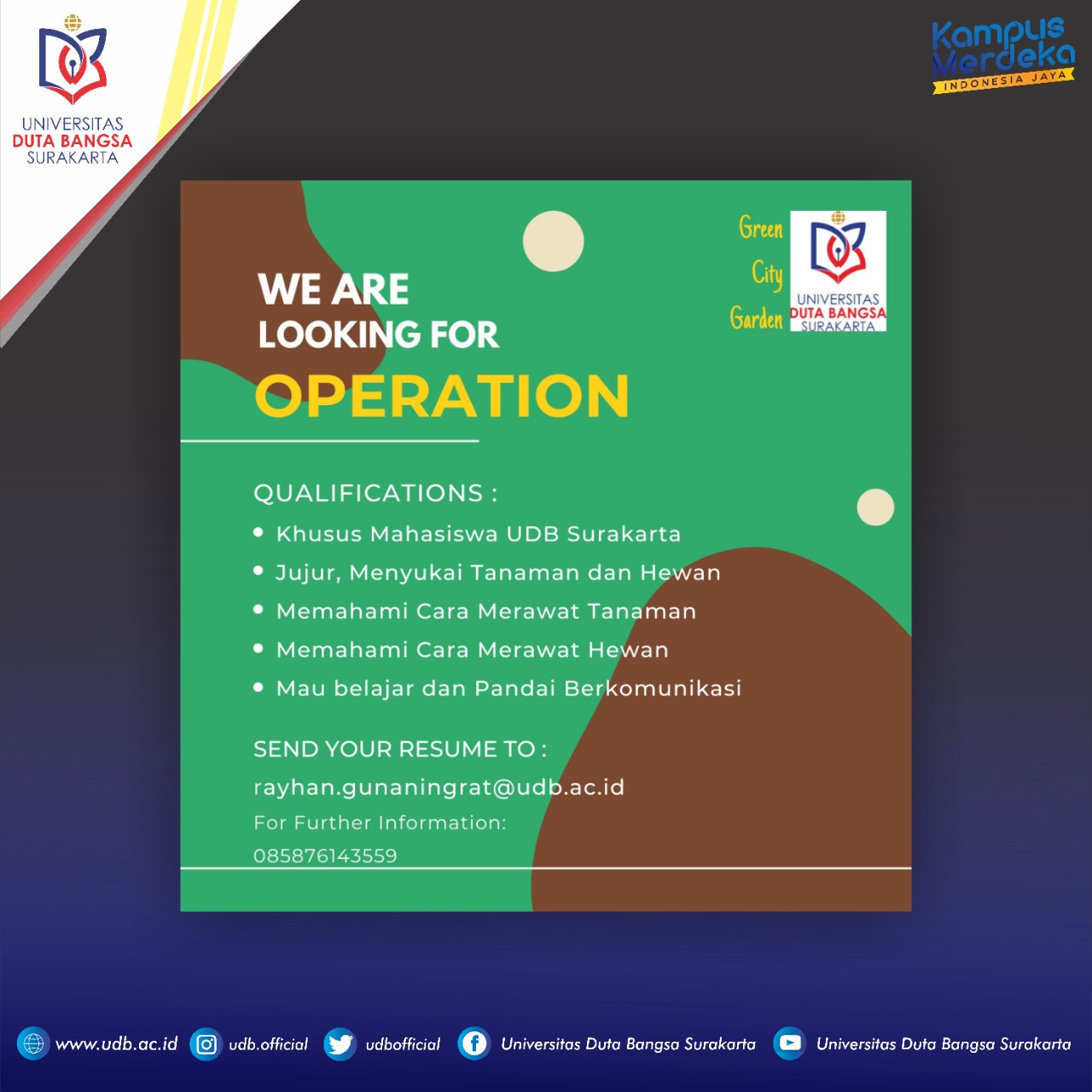 UNIVERSITAS
DUTA BANGSA
SURAKARTA

Kampus Merdeka
INDONESIA JAYA

Green
City
Garden

UNIVERSITAS
DUTA BANGSA
SURAKARTA

WE ARE
LOOKING FOR
OPERATION

QUALIFICATIONS :
• Khusus Mahasiswa UDB Surakarta
• Jujur, Menyukai Tanaman dan Hewan
• Memahami Cara Merawat Tanaman
• Memahami Cara Merawat Hewan
• Mau belajar dan Pandai Berkomunikasi

SEND YOUR RESUME TO :
rayhan.gunaningrat@udb.ac.id
For Further Information:
085876143559

www.udb.ac.id udb.official udbofficial Universitas Duta Bangsa Surakarta Universitas Duta Bangsa Surakarta